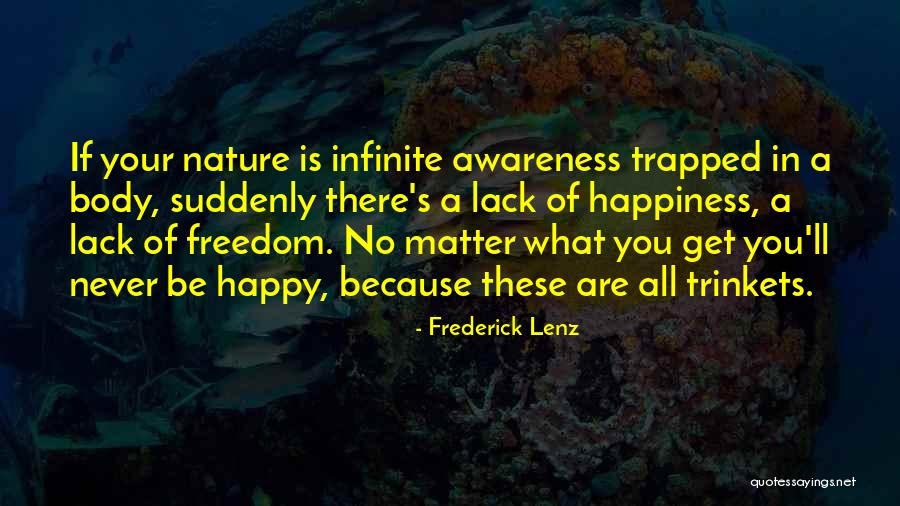 If your nature is infinite awareness trapped in a body, suddenly there's a lack of happiness, a lack of freedom. No matter what you get you'll never be happy, because these are all trinkets.

- Frederick Lenz

quotessayings.net